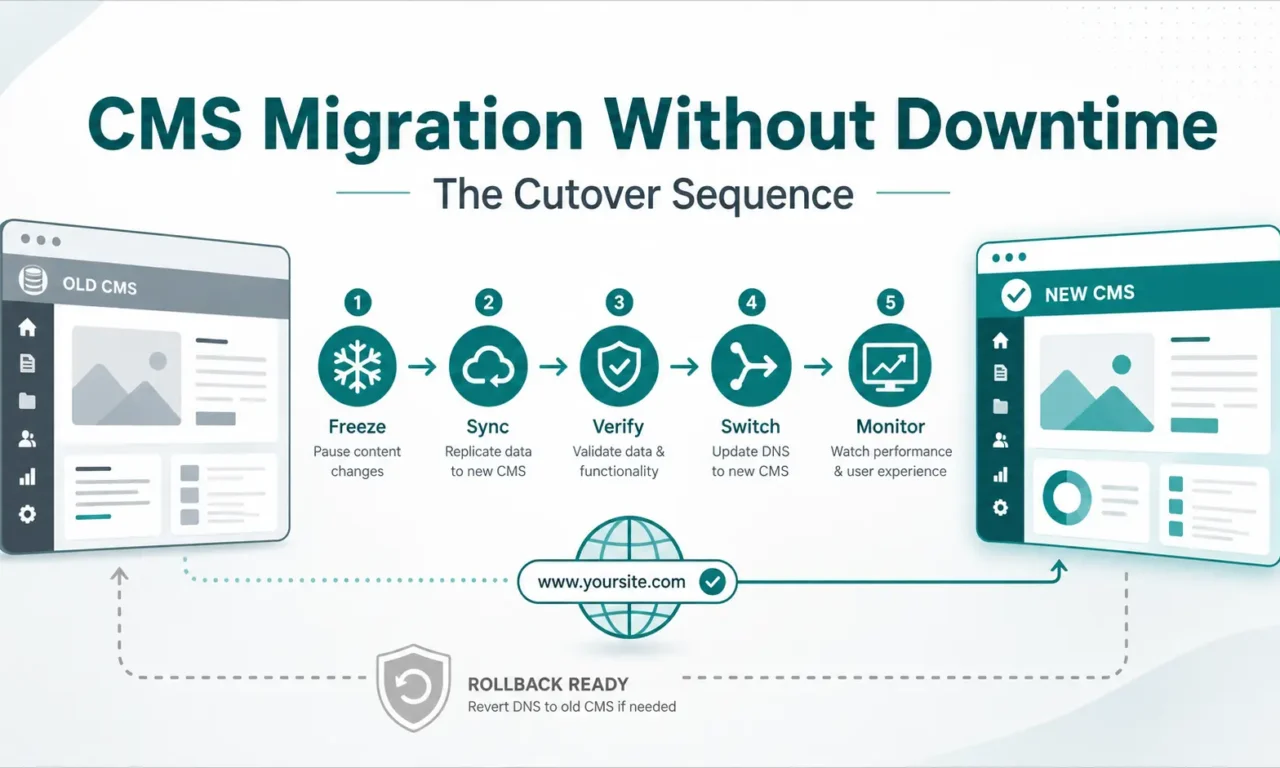 CMS Migration Without Downtime

The Cutover Sequence

OLD CMS

1
Freeze
Pause content changes

2
Sync
Replicate data to new CMS

3
Verify
Validate data & functionality

4
Switch
Update DNS to new CMS

5
Monitor
Watch performance & user experience

NEW CMS

www.yoursite.com

ROLLBACK READY
Revert DNS to old CMS if needed